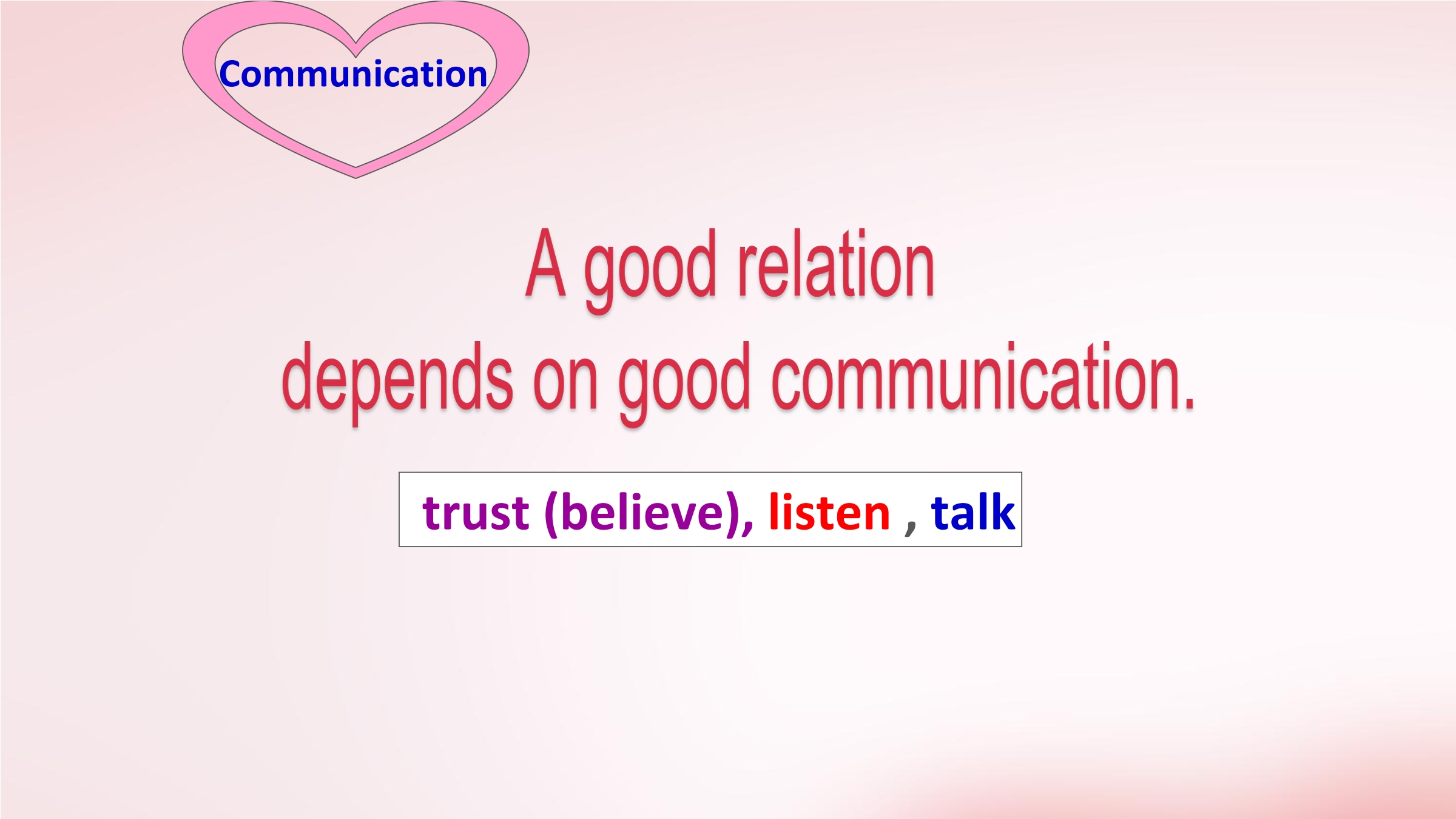 Communication

A good relation depends on good communication.

trust (believe), listen , talk